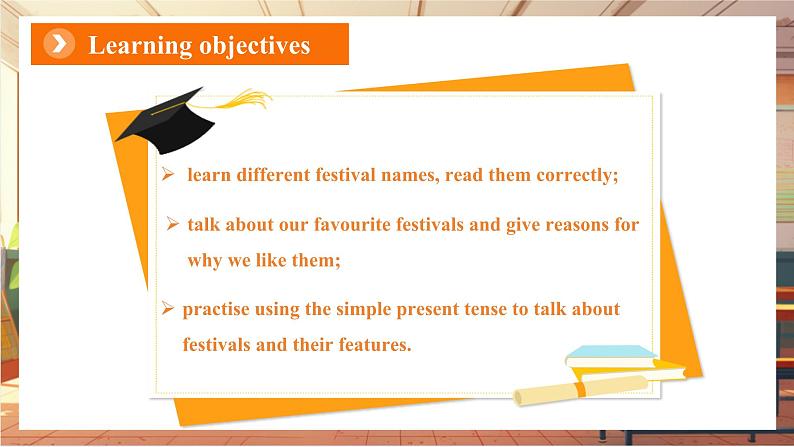 Learning objectives

➢ learn different festival names, read them correctly;

➢ talk about our favourite festivals and give reasons for why we like them;

➢ practise using the simple present tense to talk about festivals and their features.